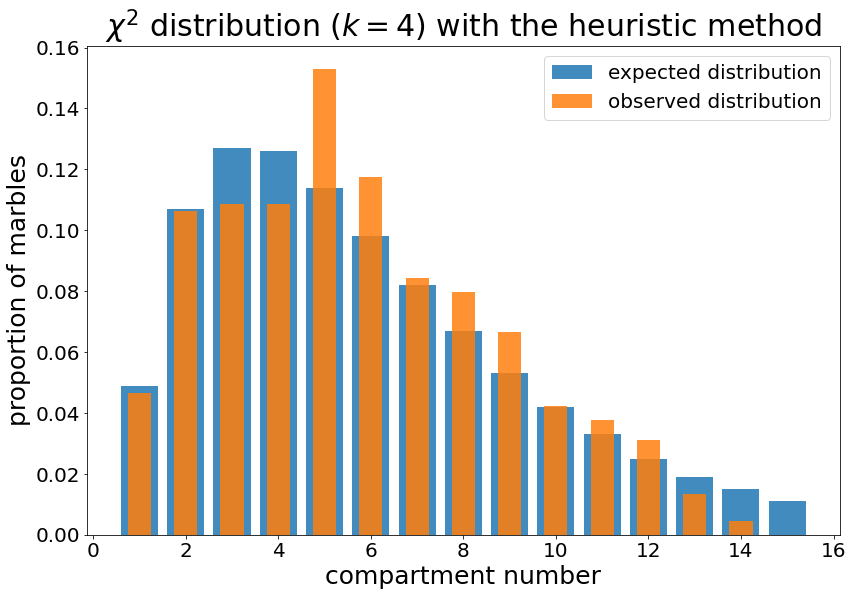 $\chi^2$ distribution ($k = 4$) with the heuristic method

expected distribution
observed distribution

proportion of marbles

0.16
0.14
0.12
0.10
0.08
0.06
0.04
0.02
0.00

0
2
4
6
8
10
12
14
16

compartment number